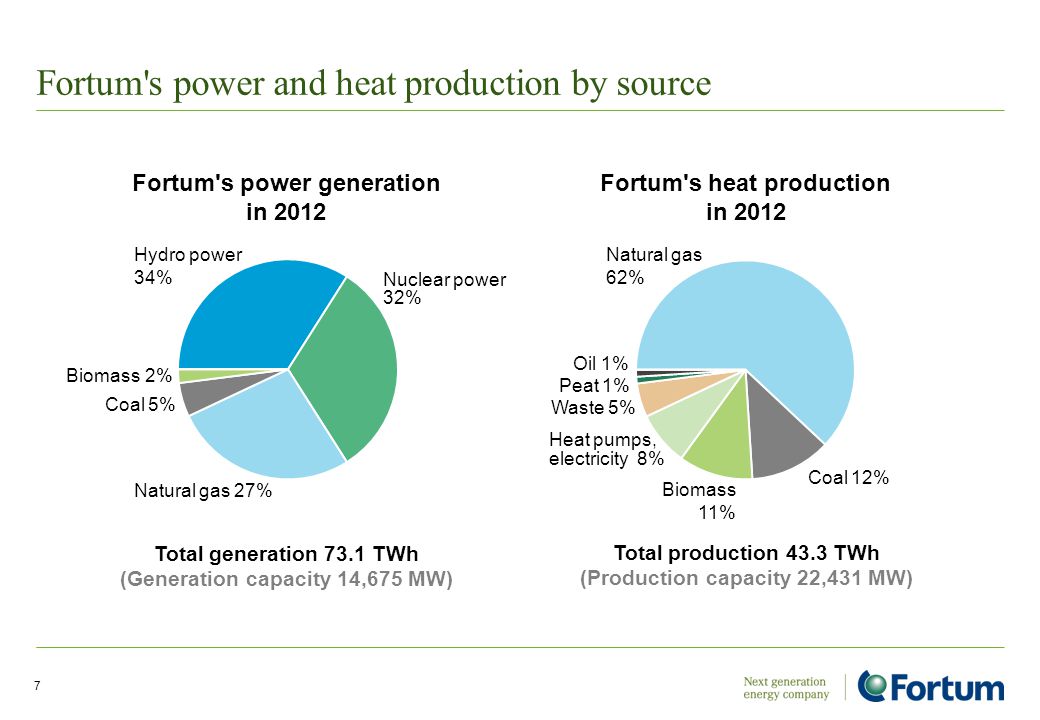 Fortum's power and heat production by source

Fortum's power generation in 2012

Hydro power 34%
Nuclear power 32%
Biomass 2%
Coal 5%
Natural gas 27%

Total generation 73.1 TWh
(Generation capacity 14,675 MW)

Fortum's heat production in 2012

Natural gas 62%
Oil 1%
Peat 1%
Waste 5%
Heat pumps, electricity 8%
Biomass 11%
Coal 12%

Total production 43.3 TWh
(Production capacity 22,431 MW)

7

Next generation energy company

Fortum